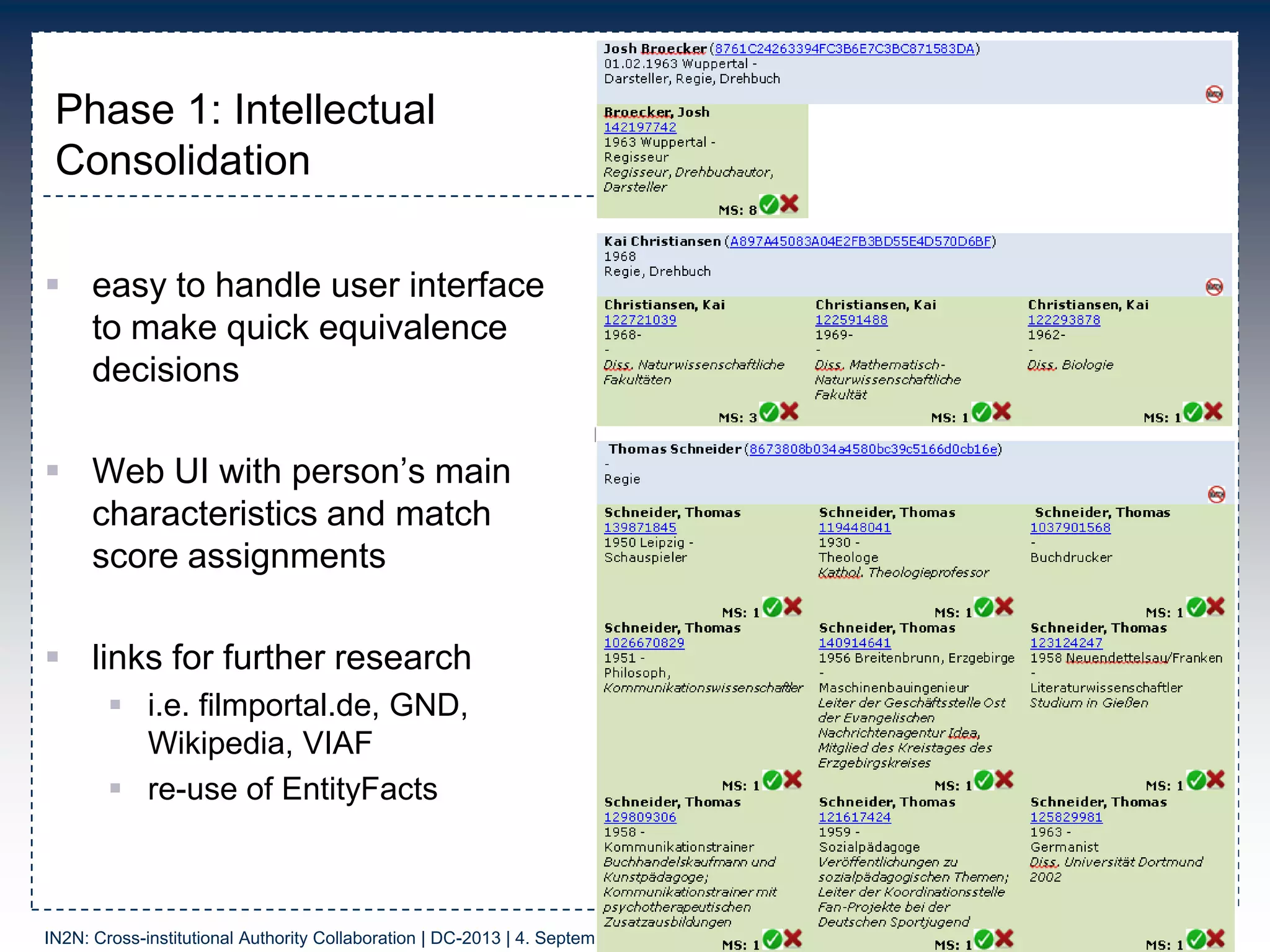 Phase 1: Intellectual Consolidation

easy to handle user interface to make quick equivalence decisions

Web UI with person's main characteristics and match score assignments

links for further research

i.e. filmportal.de, GND, Wikipedia, VIAF

re-use of EntityFacts

IN2N: Cross-institutional Authority Collaboration | DC-2013 | 4. Septem

Josh Broecker (8761C24263394FC3B6E7C3BC871583DA)
01.02.1963 Wuppertal -
Darsteller, Regie, Drehbuch

Broecker, Josh
142197742
1963 Wuppertal -
Regisseur
Regisseur, Drehbuchautor, Darsteller
MS: 8

Kai Christiansen (A897A45083A04E2FB3BD55E4D570D6BF)
1968
Regie, Drehbuch

Christiansen, Kai
122721039
1968-
-
Diss. Naturwissenschaftliche Fakultäten
MS: 3

Christiansen, Kai
122591488
1969-
-
Diss. Mathematisch-Naturwissenschaftliche Fakultät
MS: 1

Christiansen, Kai
122293878
1962-
-
Diss. Biologie
MS: 1

Thomas Schneider (8673808b034a4580bc39c5166d0cb16e)
-
Regie

Schneider, Thomas
139871845
1950 Leipzig -
Schauspieler
MS: 1

Schneider, Thomas
119448041
1930 -
Theologe
Kathol. Theologieprofessor
MS: 1

Schneider, Thomas
1037901568
-
Buchdrucker
MS: 1

Schneider, Thomas
1026670829
1951 -
Philosoph,
Kommunikationswissenschaftler
MS: 1

Schneider, Thomas
140914641
1956 Breitenbrunn, Erzgebirge
-
Maschinenbauingenieur
Leiter der Geschäftsstelle Ost der Evangelischen Nachrichtenagentur Idea, Mitglied des Kreistages des Erzgebirgskreises
MS: 1

Schneider, Thomas
123124247
1958 Neuendettelsau/Franken
-
Literaturwissenschaftler
Studium in Gießen
MS: 1

Schneider, Thomas
129809306
1958 -
Kommunikationstrainer
Buchhandelskaufmann und Kunstpädagoge; Kommunikationstrainer mit psychotherapeutischen Zusatzausbildungen
MS: 1

Schneider, Thomas
121617424
1959 -
Sozialpädagoge
Veröffentlichungen zu sozialpädagogischen Themen; Leiter der Koordinationsstelle Fan-Projekte bei der Deutschen Sportjugend
MS: 1

Schneider, Thomas
125829981
1963 -
Germanist
Diss. Universität Dortmund 2002
MS: 1